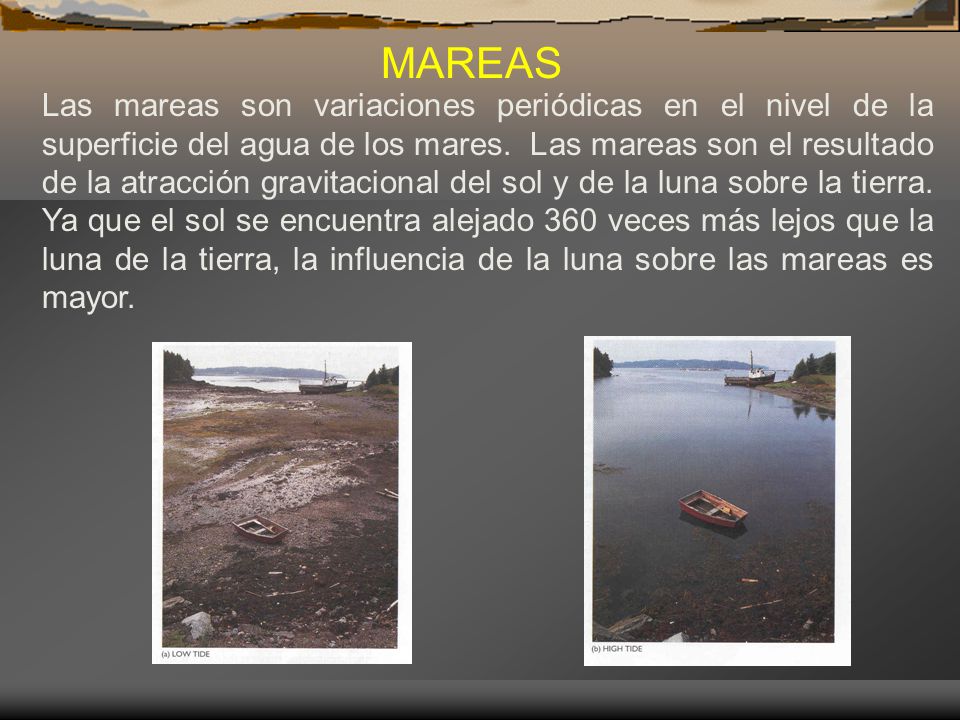 MAREAS

Las mareas son variaciones periódicas en el nivel de la superficie del agua de los mares. Las mareas son el resultado de la atracción gravitacional del sol y de la luna sobre la tierra. Ya que el sol se encuentra alejado 360 veces más lejos que la luna de la tierra, la influencia de la luna sobre las mareas es mayor.

(a) LOW TIDE

(b) HIGH TIDE